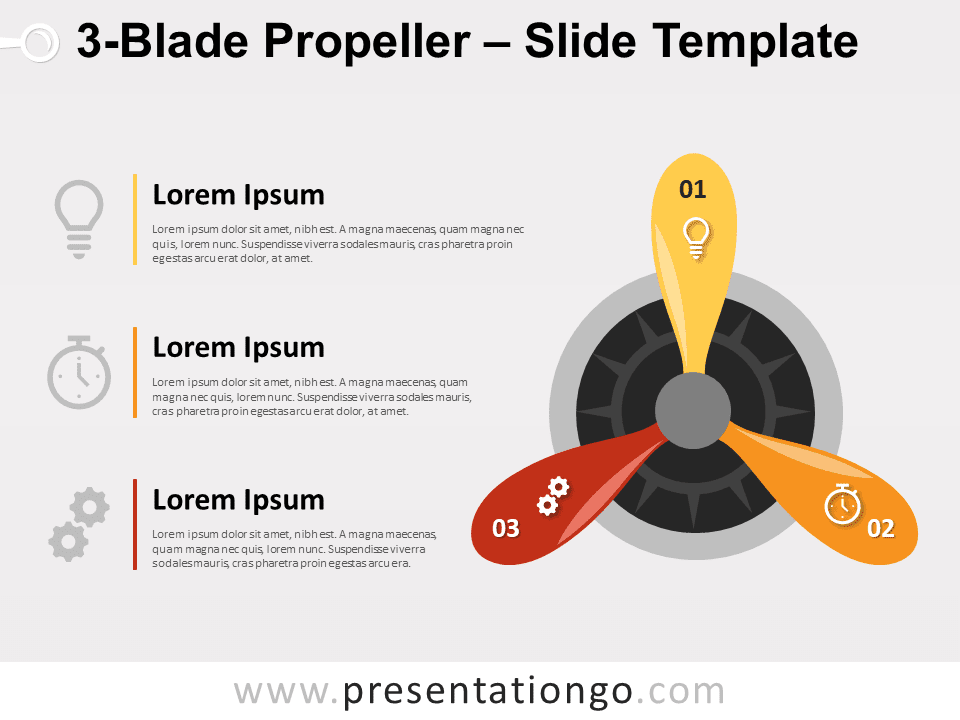 3-Blade Propeller – Slide Template

Lorem Ipsum

Lorem ipsum dolor sit amet, nibh est. A magna maecenas, quam magna nec quis, lorem nunc. Suspendisse viverra sodales mauris, cras pharetra proin egestas arcu erat dolor, at amet.

Lorem Ipsum

Lorem ipsum dolor sit amet, nibh est. A magna maecenas, quam magna nec quis, lorem nunc. Suspendisse viverra sodales mauris, cras pharetra proin egestas arcu erat dolor, at amet.

Lorem Ipsum

Lorem ipsum dolor sit amet, nibh est. A magna maecenas, quam magna nec quis, lorem nunc. Suspendisse viverra sodales mauris, cras pharetra proin egestas arcu era.

01

02

03

www.presentationgo.com